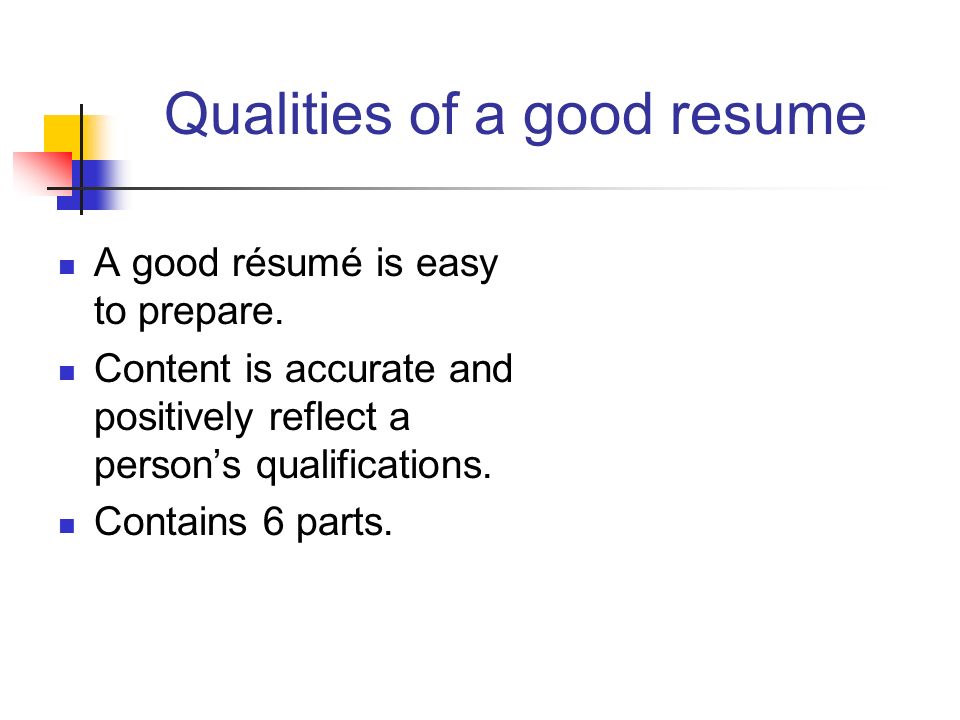 Qualities of a good resume

- A good résumé is easy to prepare.
- Content is accurate and positively reflect a person’s qualifications.
- Contains 6 parts.